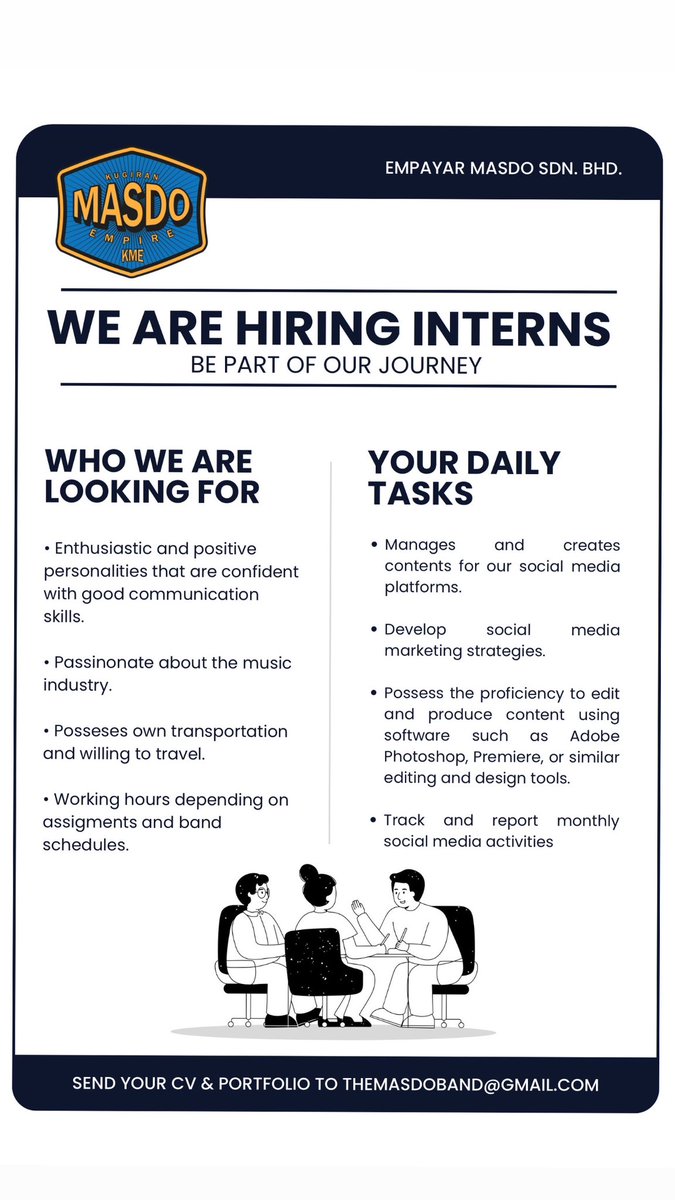 KUGIRAN
MASDO
EMPIRE
KME

EMPAYAR MASDO SDN. BHD.

WE ARE HIRING INTERNS
BE PART OF OUR JOURNEY

WHO WE ARE LOOKING FOR

• Enthusiastic and positive personalities that are confident with good communication skills.

• Passinonate about the music industry.

• Posseses own transportation and willing to travel.

• Working hours depending on assigments and band schedules.

YOUR DAILY TASKS

• Manages and creates contents for our social media platforms.

• Develop social media marketing strategies.

• Possess the proficiency to edit and produce content using software such as Adobe Photoshop, Premiere, or similar editing and design tools.

• Track and report monthly social media activities

SEND YOUR CV & PORTFOLIO TO THEMASDOBAND@GMAIL.COM